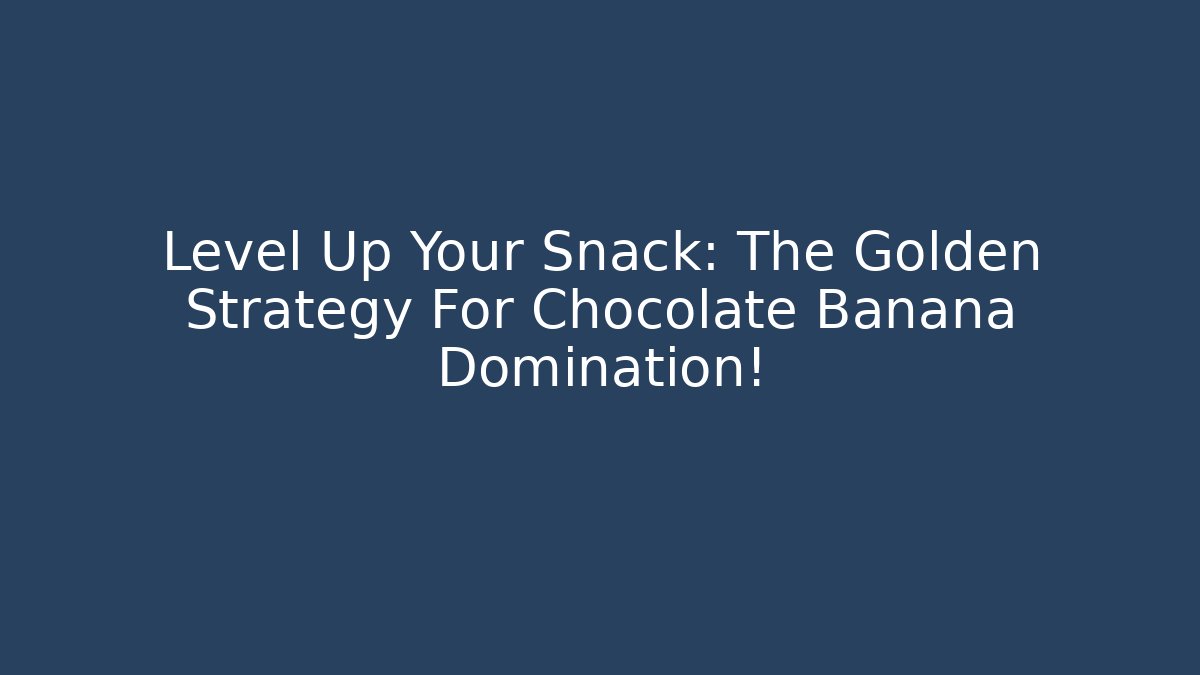 Level Up Your Snack: The Golden Strategy For Chocolate Banana Domination!